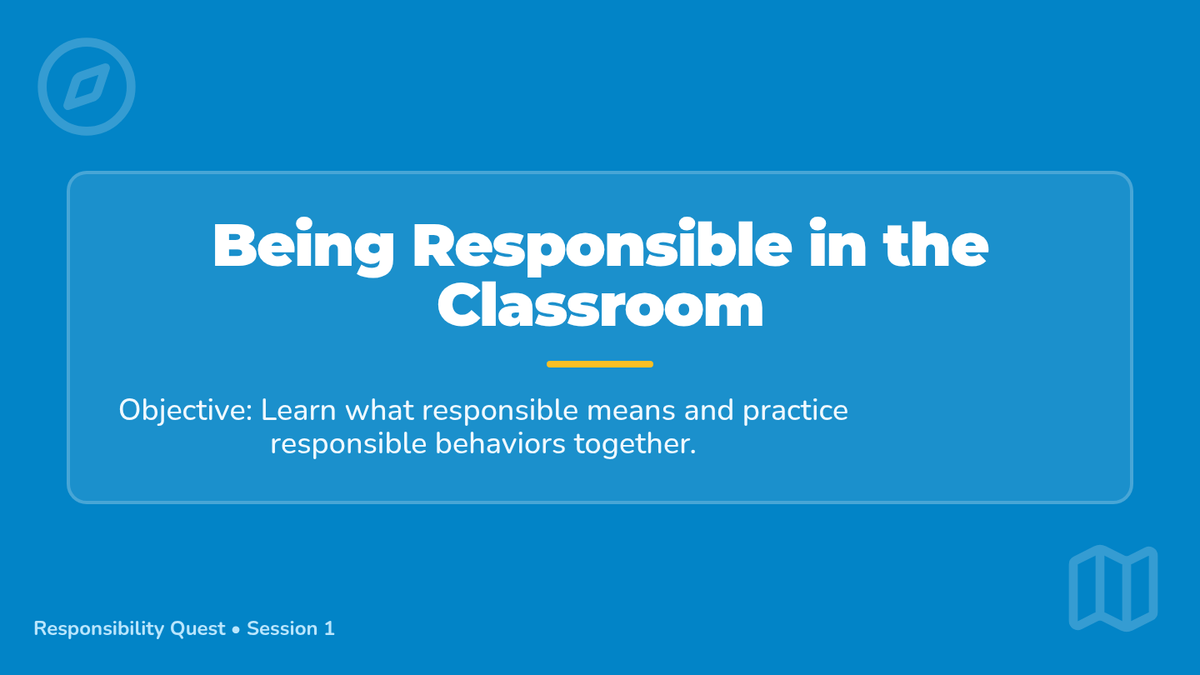 Being Responsible in the Classroom

Objective: Learn what responsible means and practice responsible behaviors together.

Responsibility Quest • Session 1